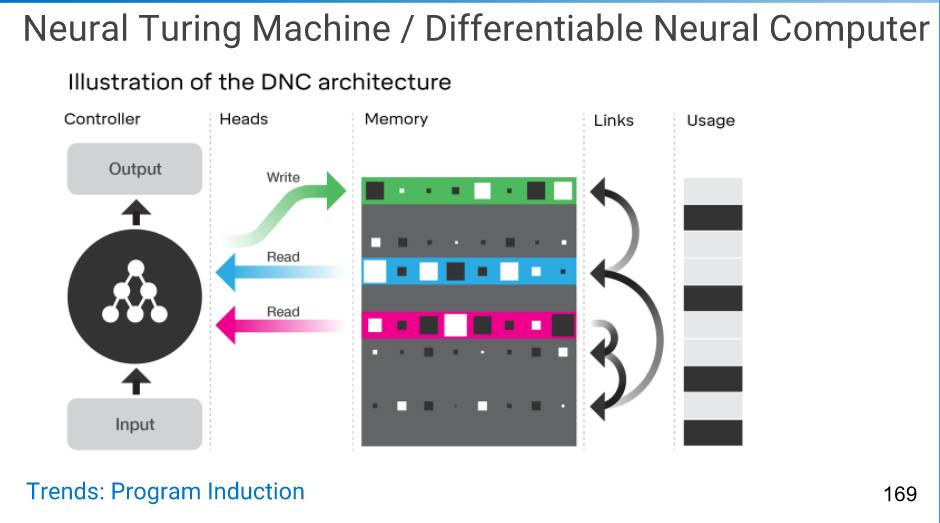 Neural Turing Machine / Differentiable Neural Computer

Illustration of the DNC architecture

Controller

Heads

Memory

Links

Usage

Output

Write

Read

Read

Input

Trends: Program Induction

169